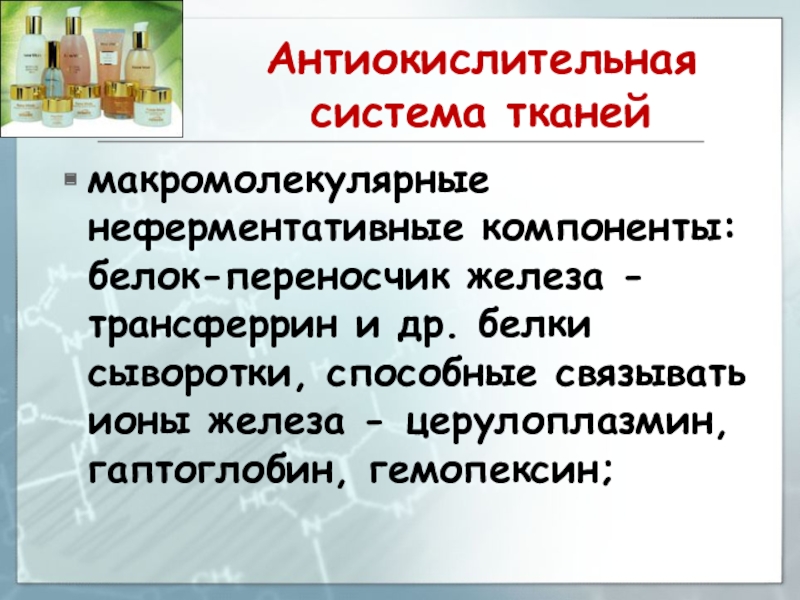 Антиокислительная система тканей

макромолекулярные неферментативные компоненты: белок-переносчик железа - трансферрин и др. белки сыворотки, способные связывать ионы железа - церулоплазмин, гаптоглобин, гемопексин;